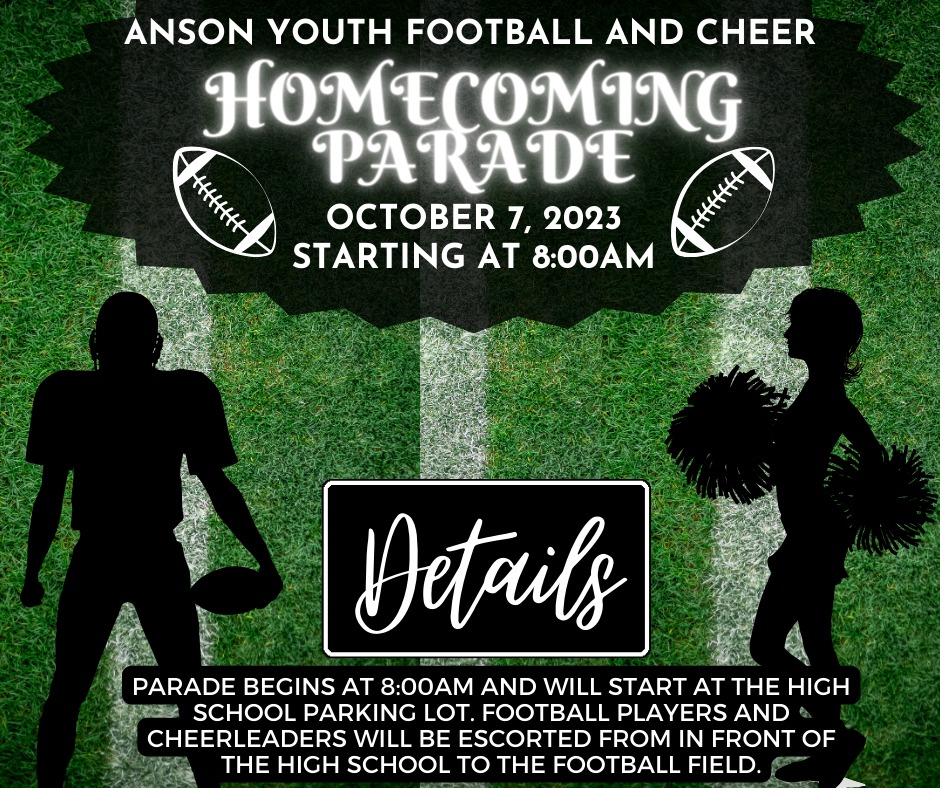 ANSON YOUTH FOOTBALL AND CHEER

HOMECOMING PARADE

OCTOBER 7, 2023
STARTING AT 8:00AM

Details

PARADE BEGINS AT 8:00AM AND WILL START AT THE HIGH SCHOOL PARKING LOT. FOOTBALL PLAYERS AND CHEERLEADERS WILL BE ESCORTED FROM IN FRONT OF THE HIGH SCHOOL TO THE FOOTBALL FIELD.